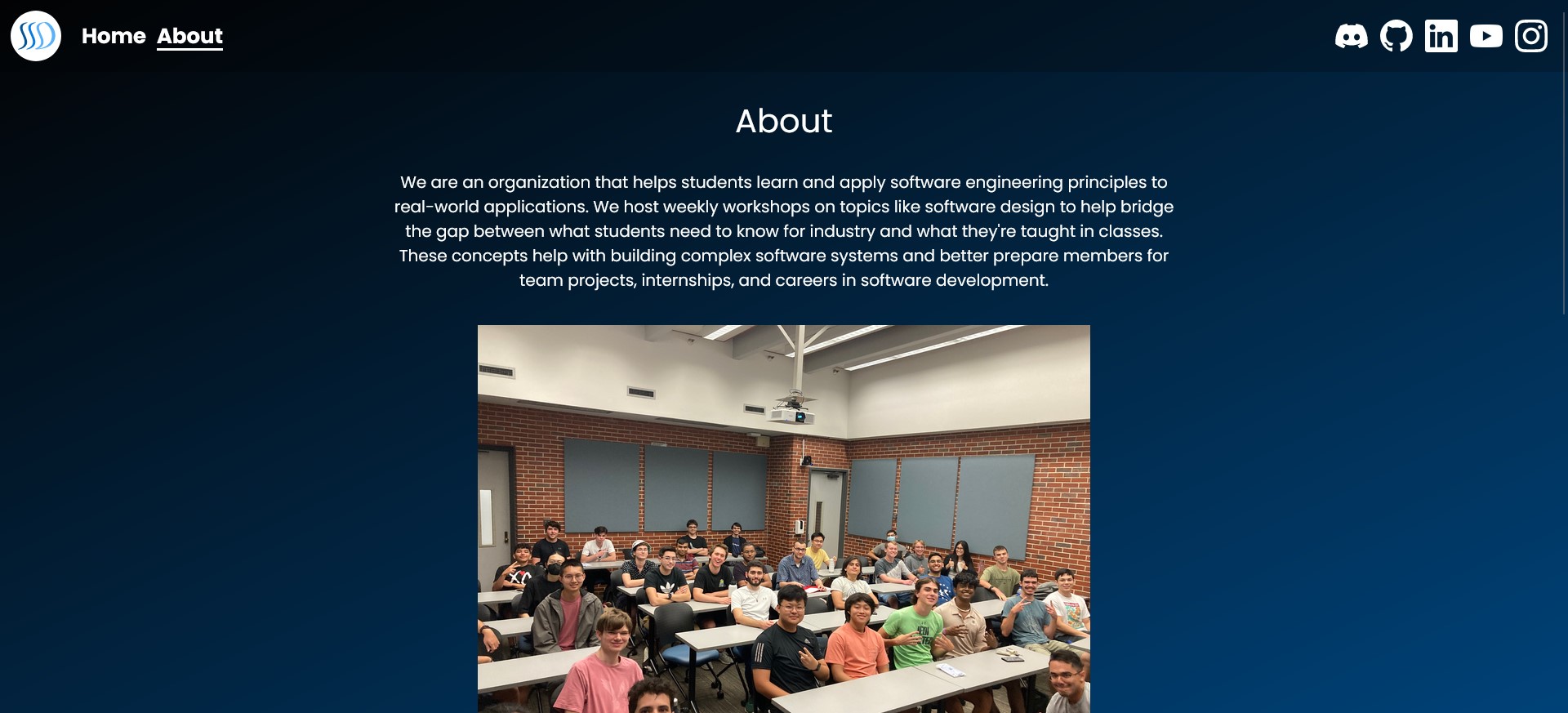 Home About

About

We are an organization that helps students learn and apply software engineering principles to real-world applications. We host weekly workshops on topics like software design to help bridge the gap between what students need to know for industry and what they're taught in classes. These concepts help with building complex software systems and better prepare members for team projects, internships, and careers in software development.